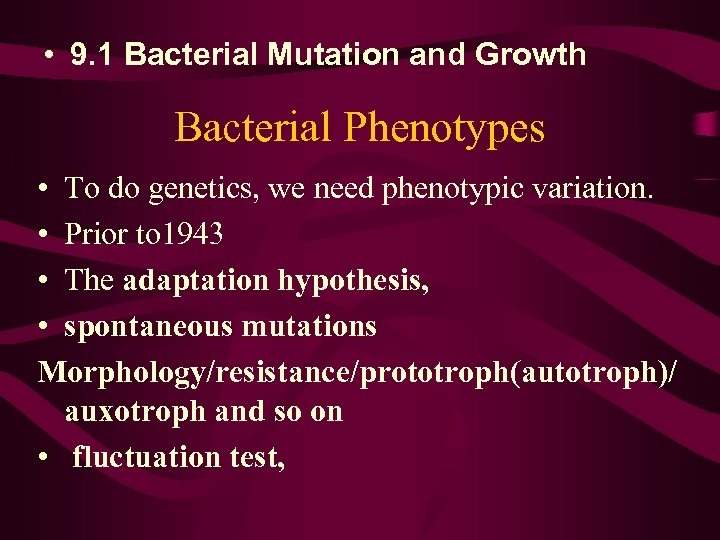 • 9.1 Bacterial Mutation and Growth

Bacterial Phenotypes

• To do genetics, we need phenotypic variation.
• Prior to1943
• The adaptation hypothesis,
• spontaneous mutations
Morphology/resistance/prototroph(autotroph)/ auxotroph and so on
• fluctuation test,